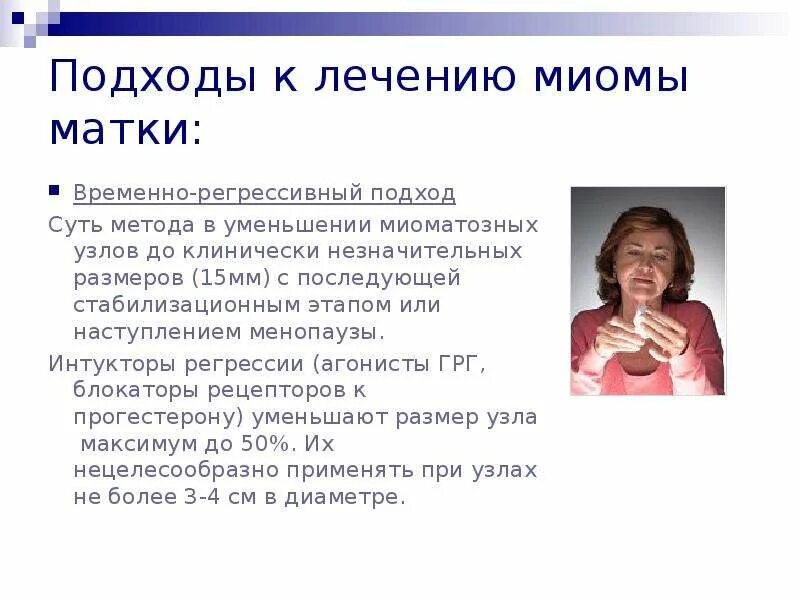 Подходы к лечению миомы матки:

Временно-регрессивный подход

Суть метода в уменьшении миоматозных узлов до клинически незначительных размеров (15мм) с последующей стабилизационным этапом или наступлением менопаузы.

Интукторы регрессии (агонисты ГРГ, блокаторы рецепторов к прогестерону) уменьшают размер узла максимум до 50%. Их нецелесообразно применять при узлах не более 3-4 см в диаметре.